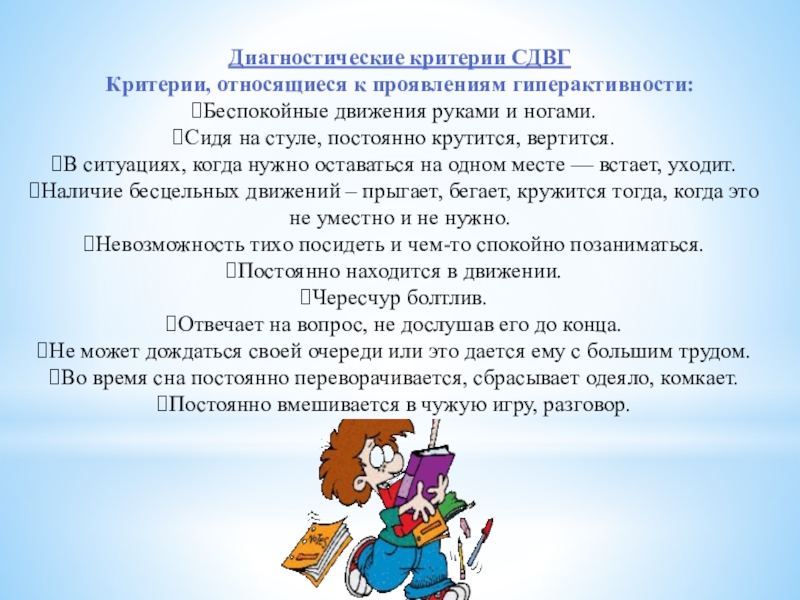 Диагностические критерии СДВГ
Критерии, относящиеся к проявлениям гиперактивности:
Беспокойные движения руками и ногами.
Сидя на стуле, постоянно крутится, вертится.
В ситуациях, когда нужно оставаться на одном месте — встает, уходит.
Наличие бесцельных движений – прыгает, бегает, кружится тогда, когда это не уместно и не нужно.
Невозможность тихо посидеть и чем-то спокойно позаниматься.
Постоянно находится в движении.
Чересчур болтлив.
Отвечает на вопрос, не дослушав его до конца.
Не может дождаться своей очереди или это дается ему с большим трудом.
Во время сна постоянно переворачивается, сбрасывает одеяло, комкает.
Постоянно вмешивается в чужую игру, разговор.

NOTES